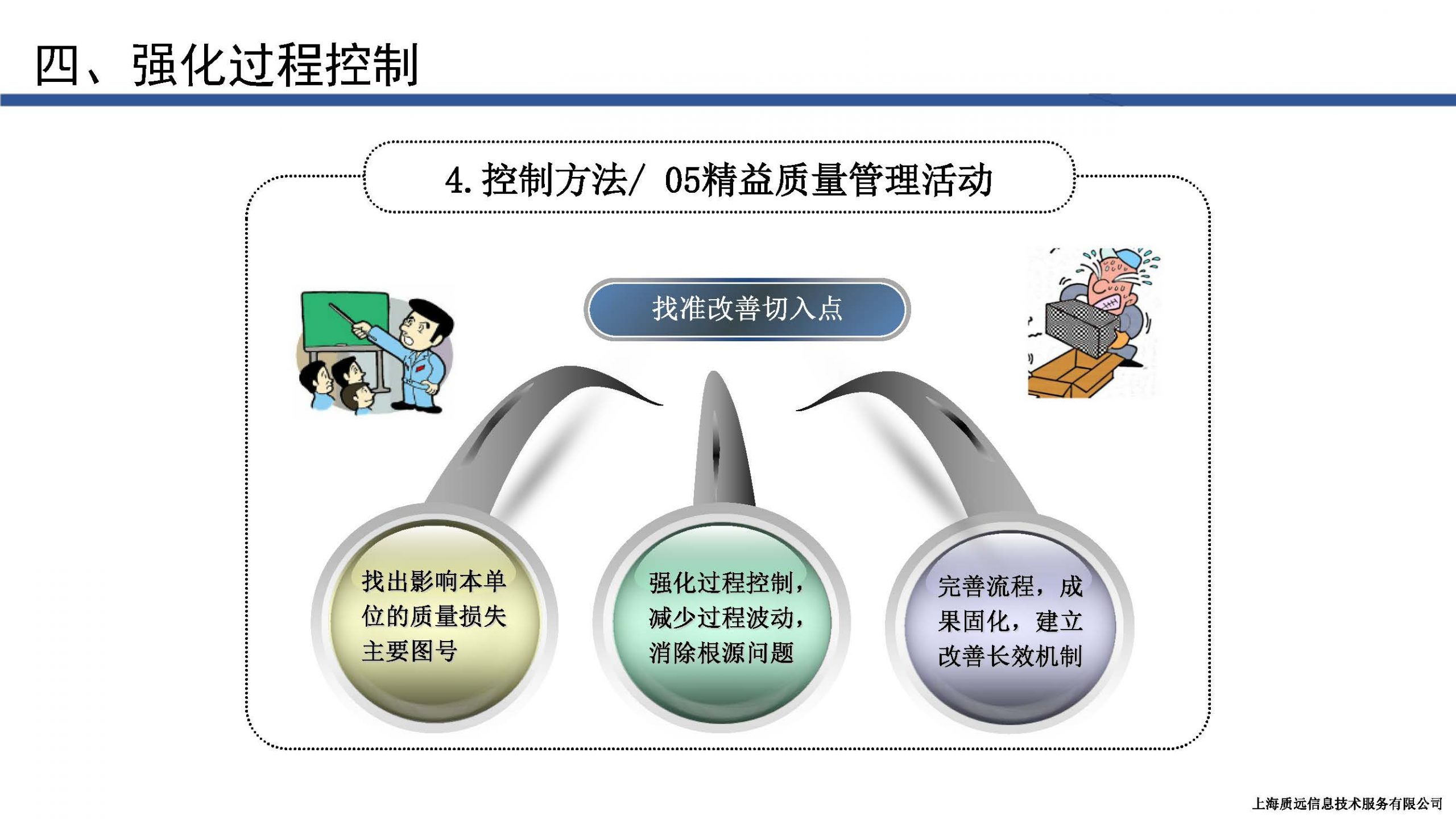 四、强化过程控制

4. 控制方法/ 05精益质量管理活动

找准改善切入点

找出影响本单位的质量损失主要图号

强化过程控制，减少过程波动，消除根源问题

完善流程，成果固化，建立改善长效机制

上海质远信息技术服务有限公司